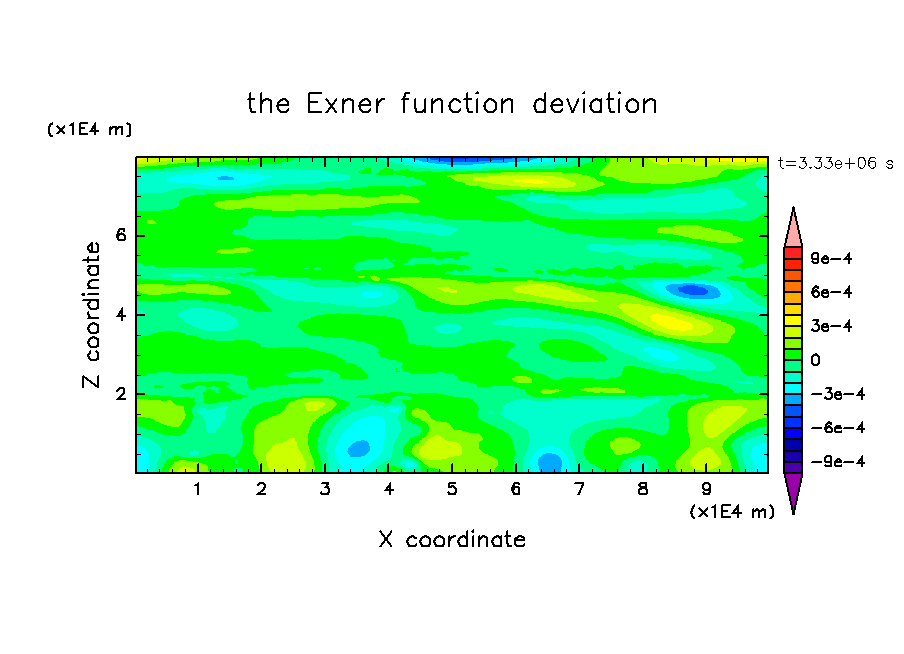 the Exner function deviation

(x1E4 m)

t=3.33e+06 s

Z coordinate

6
4
2

9e-4
6e-4
3e-4
0
-3e-4
-6e-4
-9e-4

1 2 3 4 5 6 7 8 9

(x1E4 m)

X coordinate